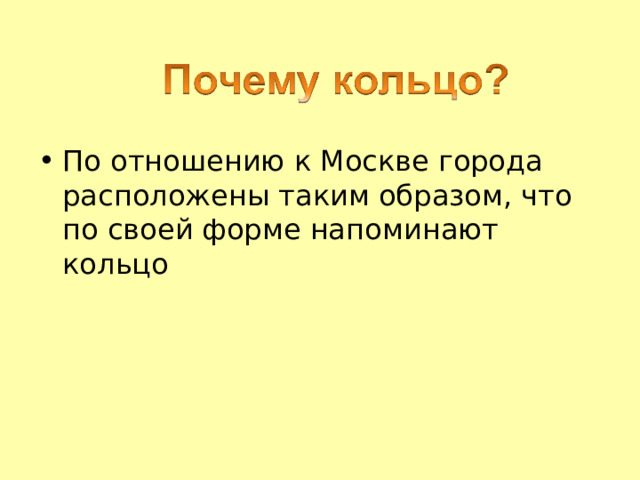 Почему кольцо?

• По отношению к Москве города расположены таким образом, что по своей форме напоминают кольцо